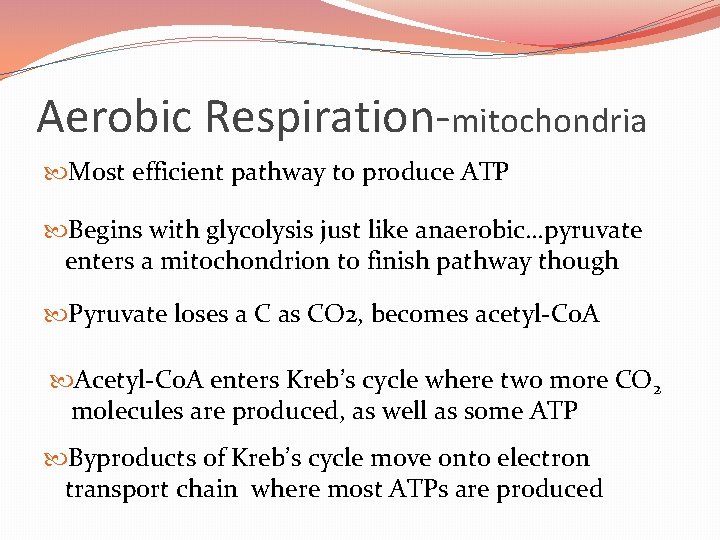 Aerobic Respiration-mitochondria

Most efficient pathway to produce ATP

Begins with glycolysis just like anaerobic…pyruvate enters a mitochondrion to finish pathway though

Pyruvate loses a C as CO2, becomes acetyl-CoA

Acetyl-CoA enters Kreb's cycle where two more $CO_2$ molecules are produced, as well as some ATP

Byproducts of Kreb's cycle move onto electron transport chain where most ATPs are produced